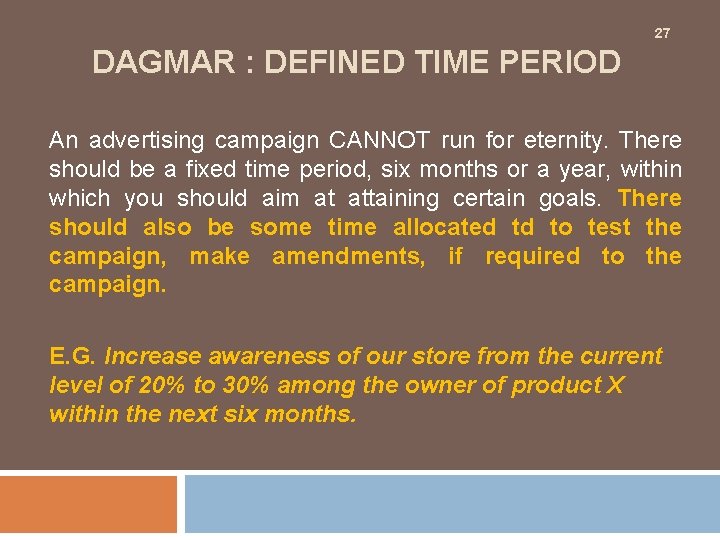 27

DAGMAR : DEFINED TIME PERIOD

An advertising campaign CANNOT run for eternity. There should be a fixed time period, six months or a year, within which you should aim at attaining certain goals. There should also be some time allocated td to test the campaign, make amendments, if required to the campaign.

E.G. Increase awareness of our store from the current level of 20% to 30% among the owner of product X within the next six months.